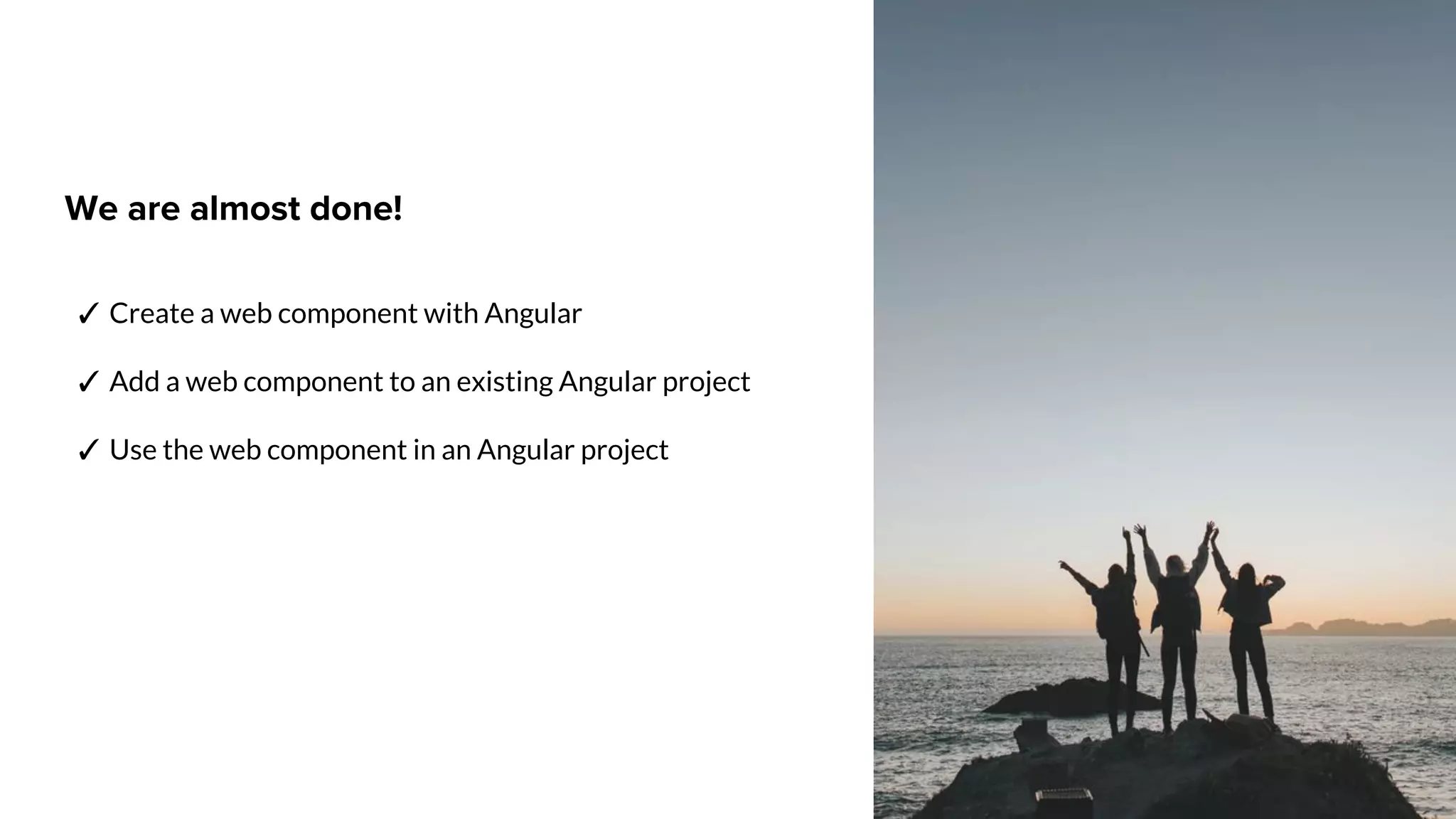 We are almost done!

✓ Create a web component with Angular

✓ Add a web component to an existing Angular project

✓ Use the web component in an Angular project